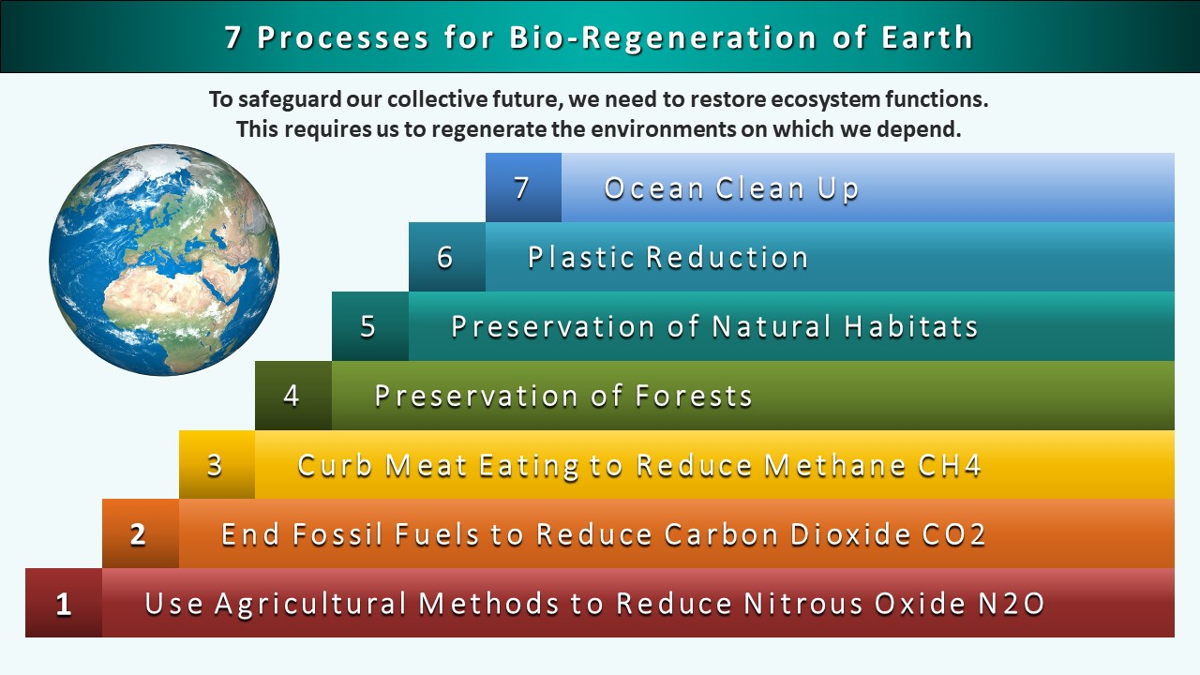 7 Processes for Bio-Regeneration of Earth

To safeguard our collective future, we need to restore ecosystem functions. This requires us to regenerate the environments on which we depend.

7 Ocean Clean Up

6 Plastic Reduction

5 Preservation of Natural Habitats

4 Preservation of Forests

3 Curb Meat Eating to Reduce Methane CH4

2 End Fossil Fuels to Reduce Carbon Dioxide CO2

1 Use Agricultural Methods to Reduce Nitrous Oxide N2O